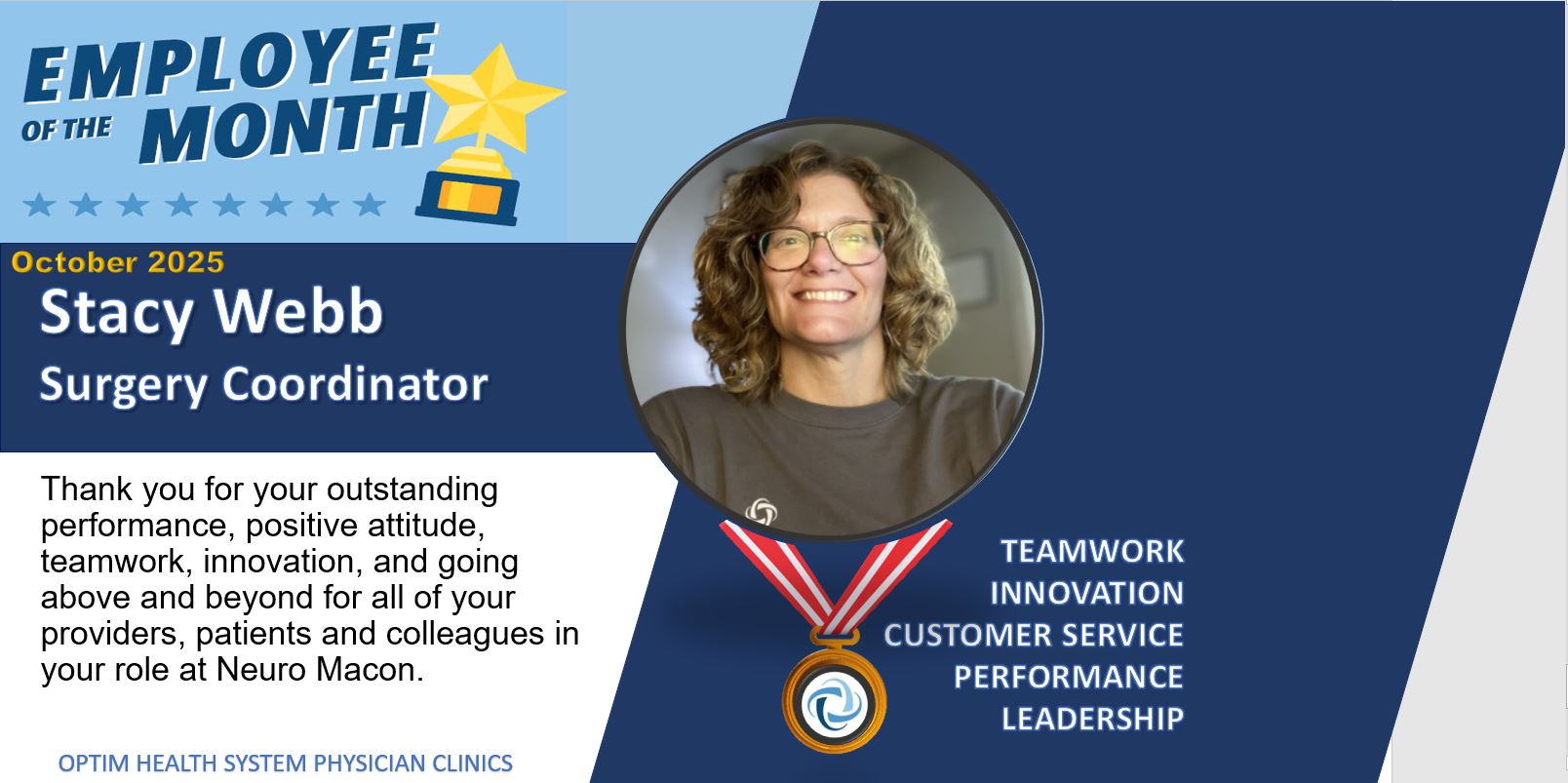 EMPLOYEE OF THE MONTH

October 2025

Stacy Webb

Surgery Coordinator

Thank you for your outstanding performance, positive attitude, teamwork, innovation, and going above and beyond for all of your providers, patients and colleagues in your role at Neuro Macon.

OPTIM HEALTH SYSTEM PHYSICIAN CLINICS

TEAMWORK
INNOVATION
CUSTOMER SERVICE
PERFORMANCE
LEADERSHIP